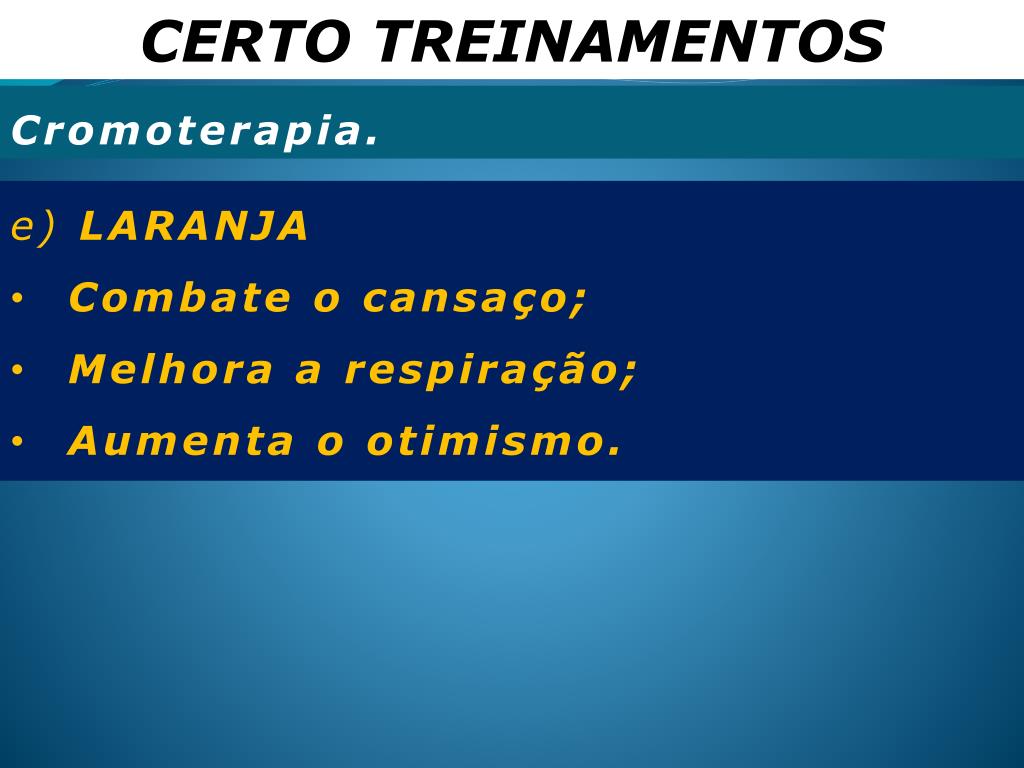 CERTO TREINAMENTOS

Cromoterapia.

e) LARANJA

• Combate o cansaço;

• Melhora a respiração;

• Aumenta o otimismo.